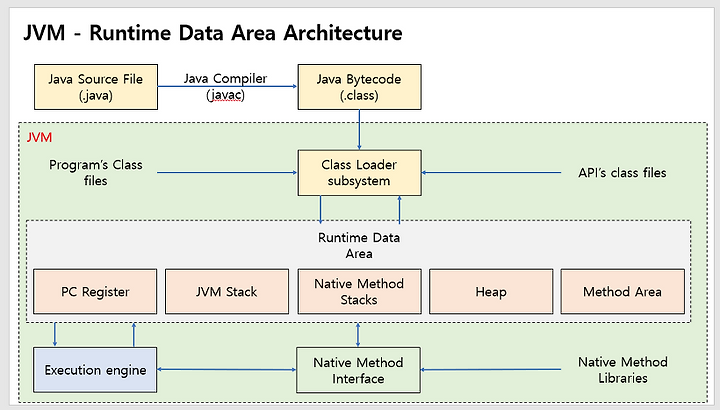 JVM - Runtime Data Area Architecture

Java Source File (.java)

Java Compiler (javac)

Java Bytecode (.class)

JVM

Program's Class files

Class Loader subsystem

API's class files

Runtime Data Area

PC Register

JVM Stack

Native Method Stacks

Heap

Method Area

Execution engine

Native Method Interface

Native Method Libraries